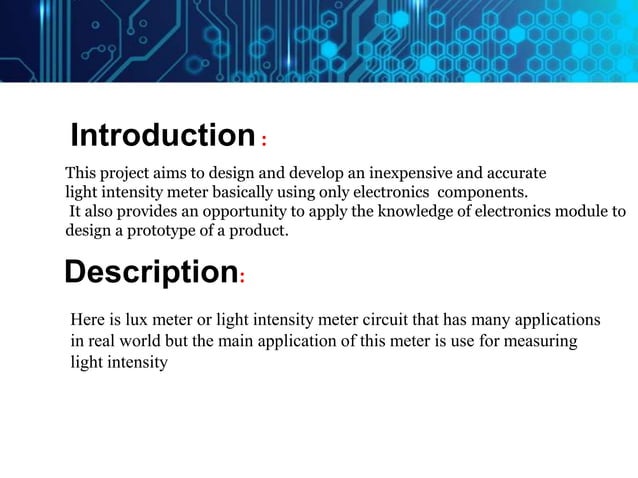 Introduction :

This project aims to design and develop an inexpensive and accurate light intensity meter basically using only electronics components. It also provides an opportunity to apply the knowledge of electronics module to design a prototype of a product.

Description:

Here is lux meter or light intensity meter circuit that has many applications in real world but the main application of this meter is use for measuring light intensity